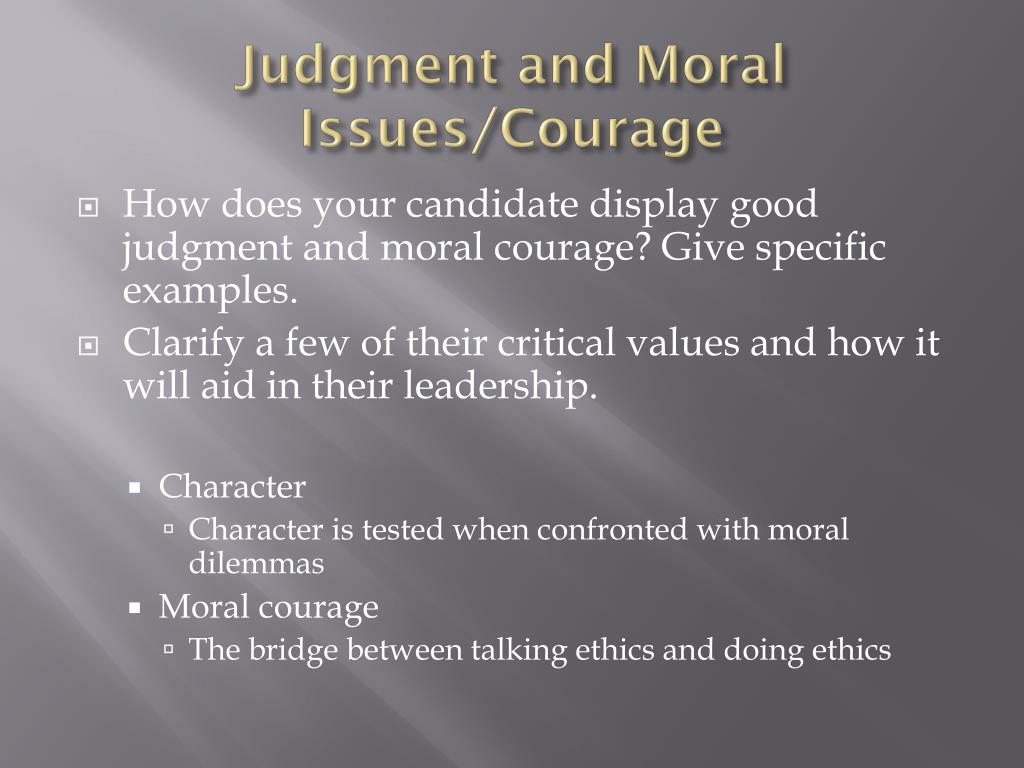 Judgment and Moral Issues/Courage

How does your candidate display good judgment and moral courage? Give specific examples.

Clarify a few of their critical values and how it will aid in their leadership.

Character

Character is tested when confronted with moral dilemmas

Moral courage

The bridge between talking ethics and doing ethics